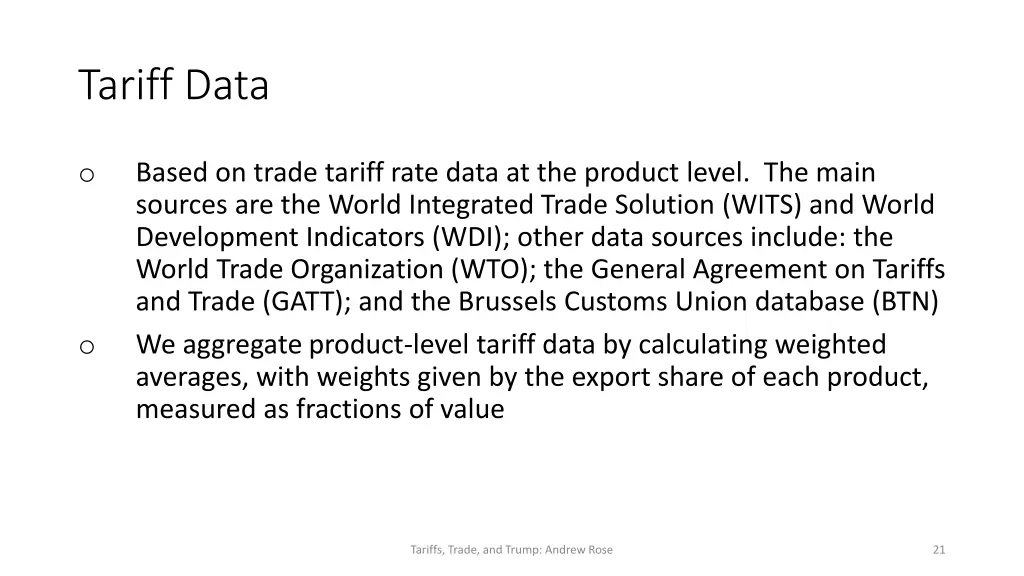 Tariff Data

o Based on trade tariff rate data at the product level. The main sources are the World Integrated Trade Solution (WITS) and World Development Indicators (WDI); other data sources include: the World Trade Organization (WTO); the General Agreement on Tariffs and Trade (GATT); and the Brussels Customs Union database (BTN)

o We aggregate product-level tariff data by calculating weighted averages, with weights given by the export share of each product, measured as fractions of value

Tariffs, Trade, and Trump: Andrew Rose

21